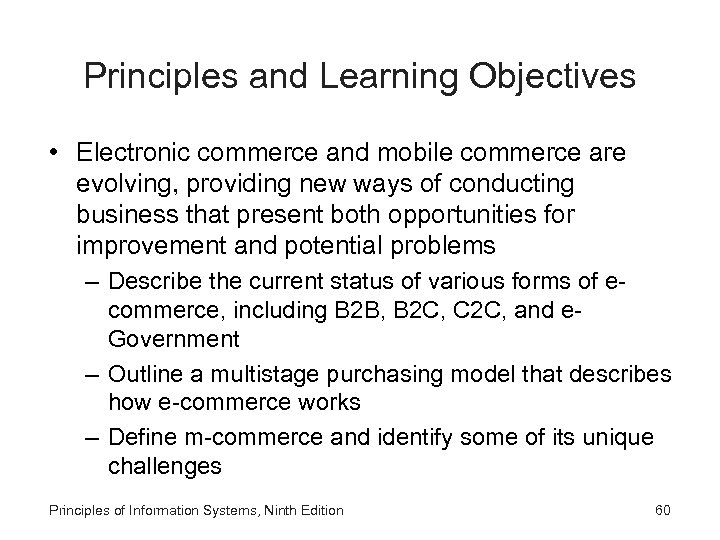 Principles and Learning Objectives

• Electronic commerce and mobile commerce are evolving, providing new ways of conducting business that present both opportunities for improvement and potential problems

– Describe the current status of various forms of e-commerce, including B2B, B2C, C2C, and e-Government

– Outline a multistage purchasing model that describes how e-commerce works

– Define m-commerce and identify some of its unique challenges

Principles of Information Systems, Ninth Edition

60